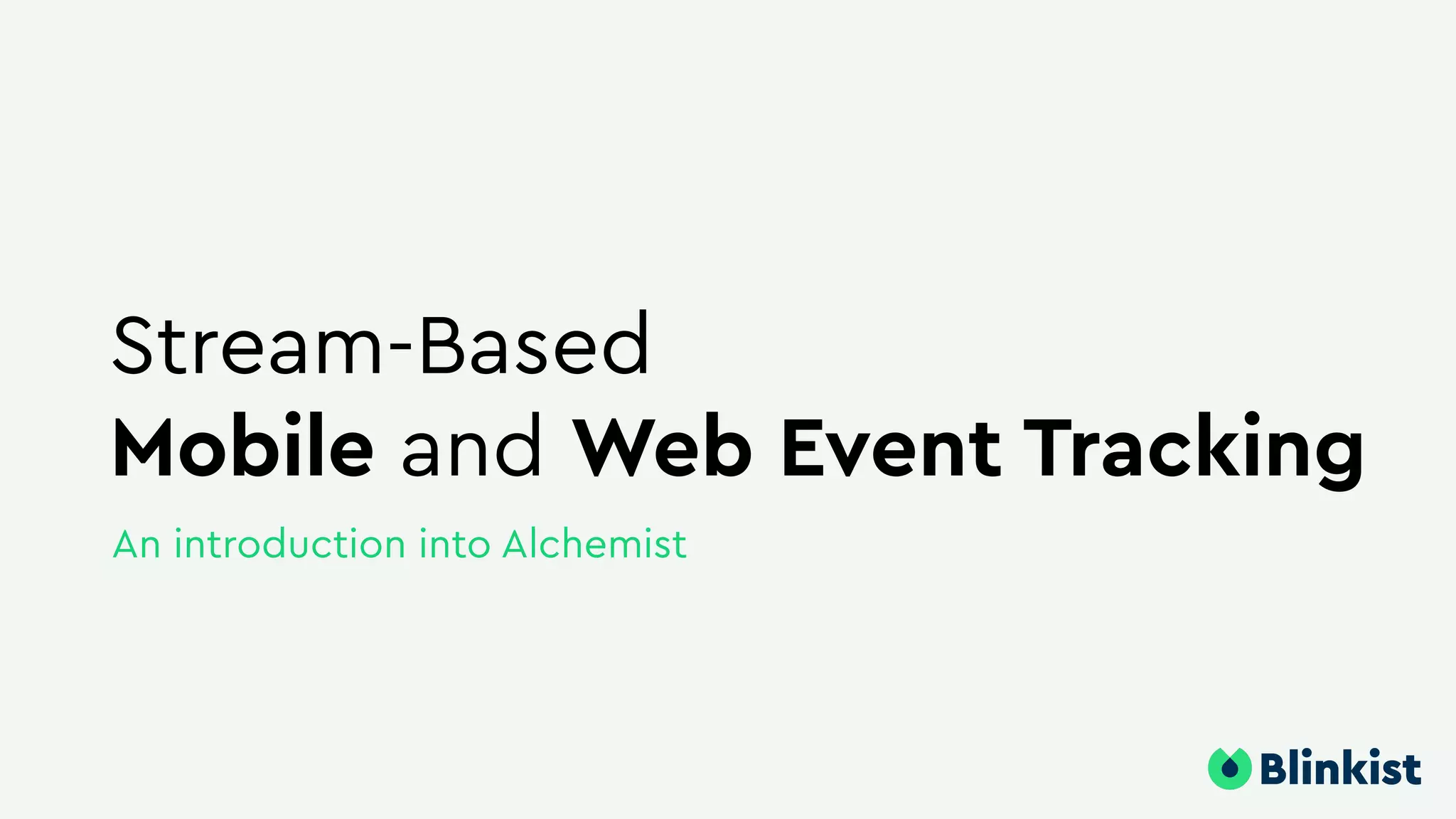 Stream-Based
Mobile and Web Event Tracking

An introduction into Alchemist

Blinkist